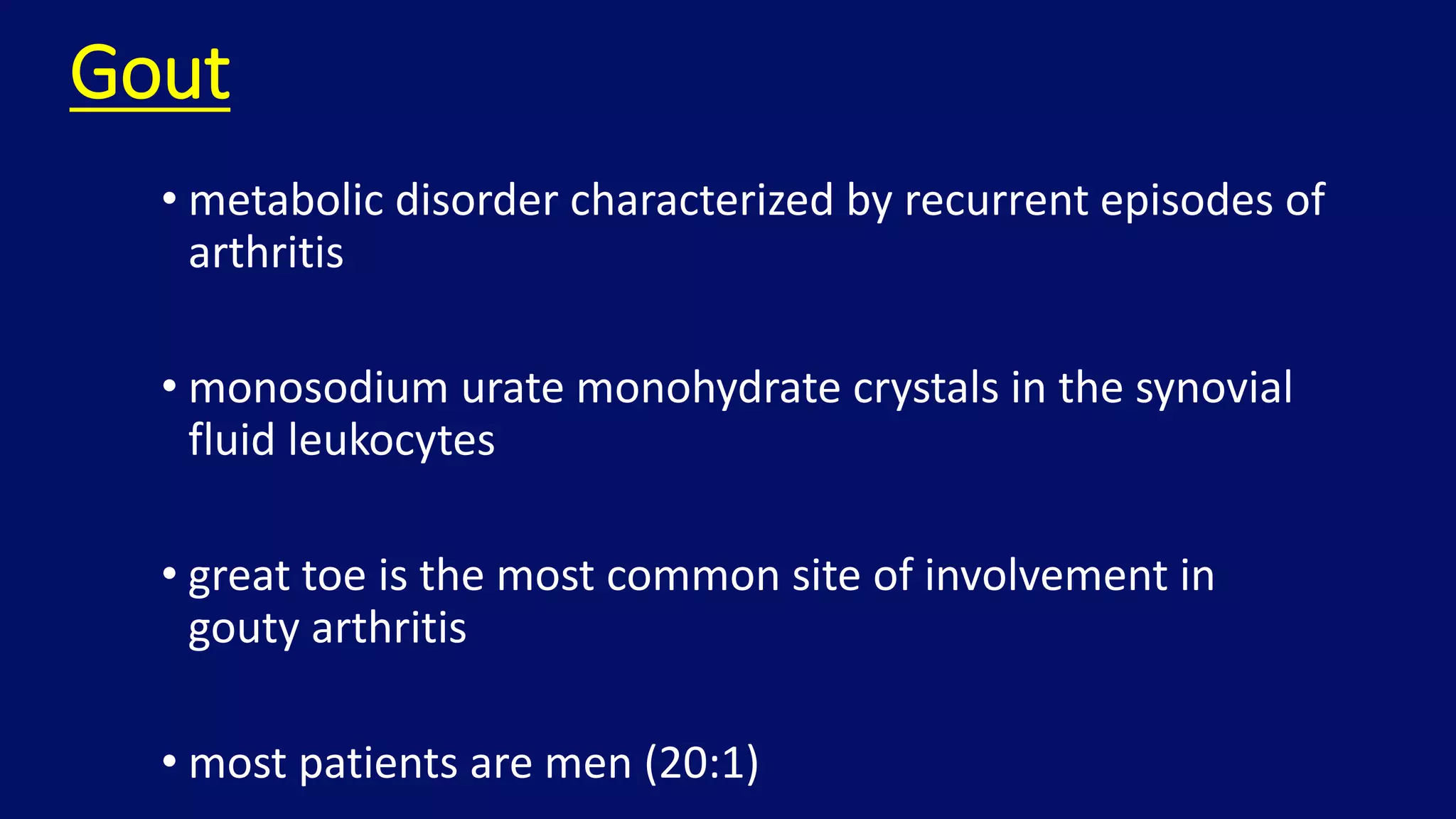 Gout

• metabolic disorder characterized by recurrent episodes of arthritis

• monosodium urate monohydrate crystals in the synovial fluid leukocytes

• great toe is the most common site of involvement in gouty arthritis

• most patients are men (20:1)